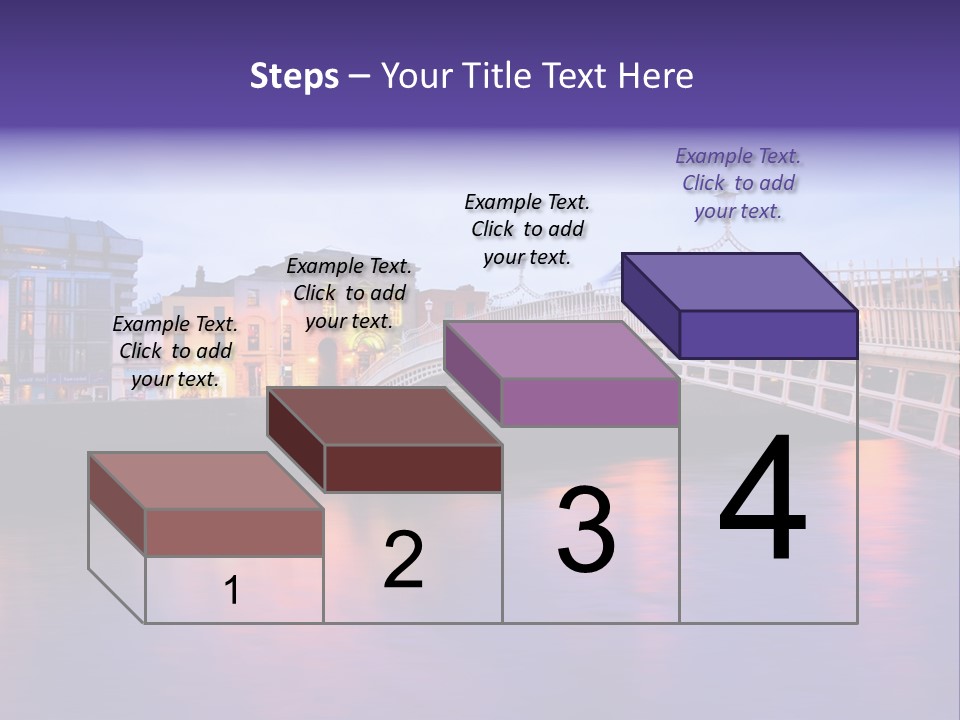 Steps – Your Title Text Here

Example Text. Click to add your text.

Example Text. Click to add your text.

Example Text. Click to add your text.

Example Text. Click to add your text.

1

2

3

4